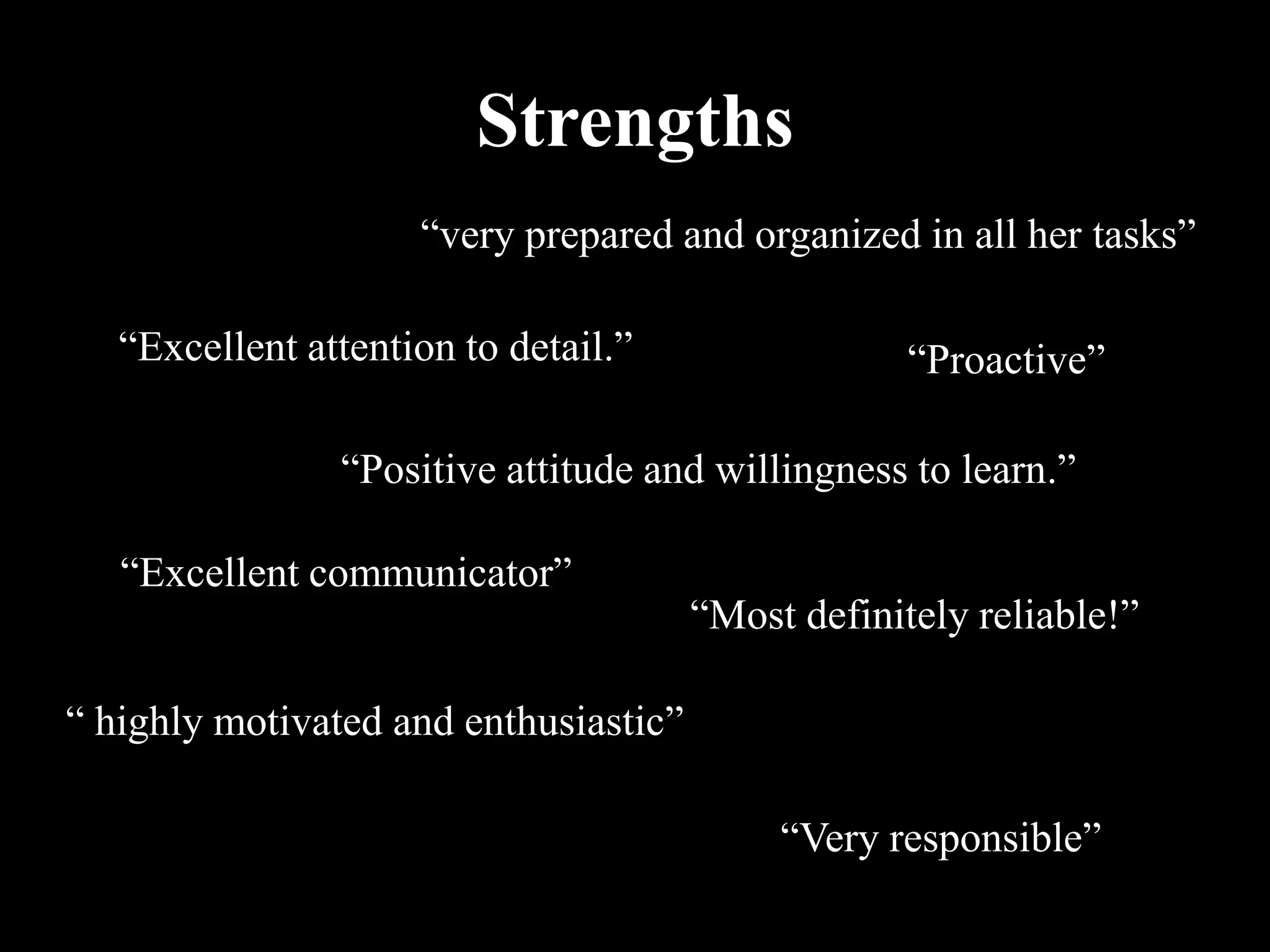 Strengths

“very prepared and organized in all her tasks”

“Excellent attention to detail.”

“Proactive”

“Positive attitude and willingness to learn.”

“Excellent communicator”

“Most definitely reliable!”

“ highly motivated and enthusiastic”

“Very responsible”